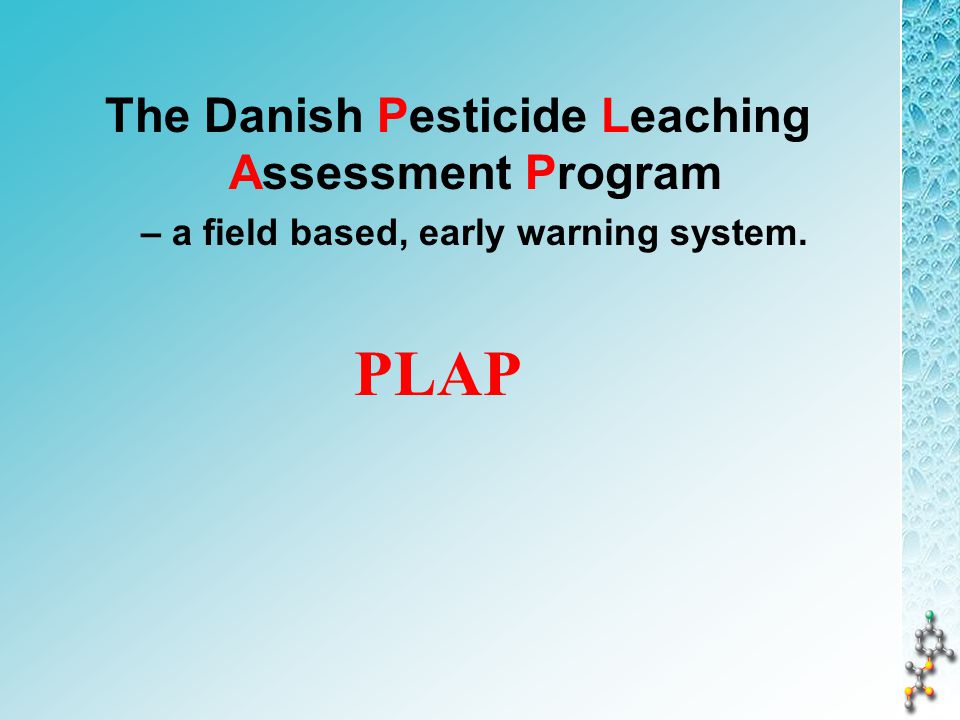 The Danish Pesticide Leaching Assessment Program

– a field based, early warning system.

PLAP